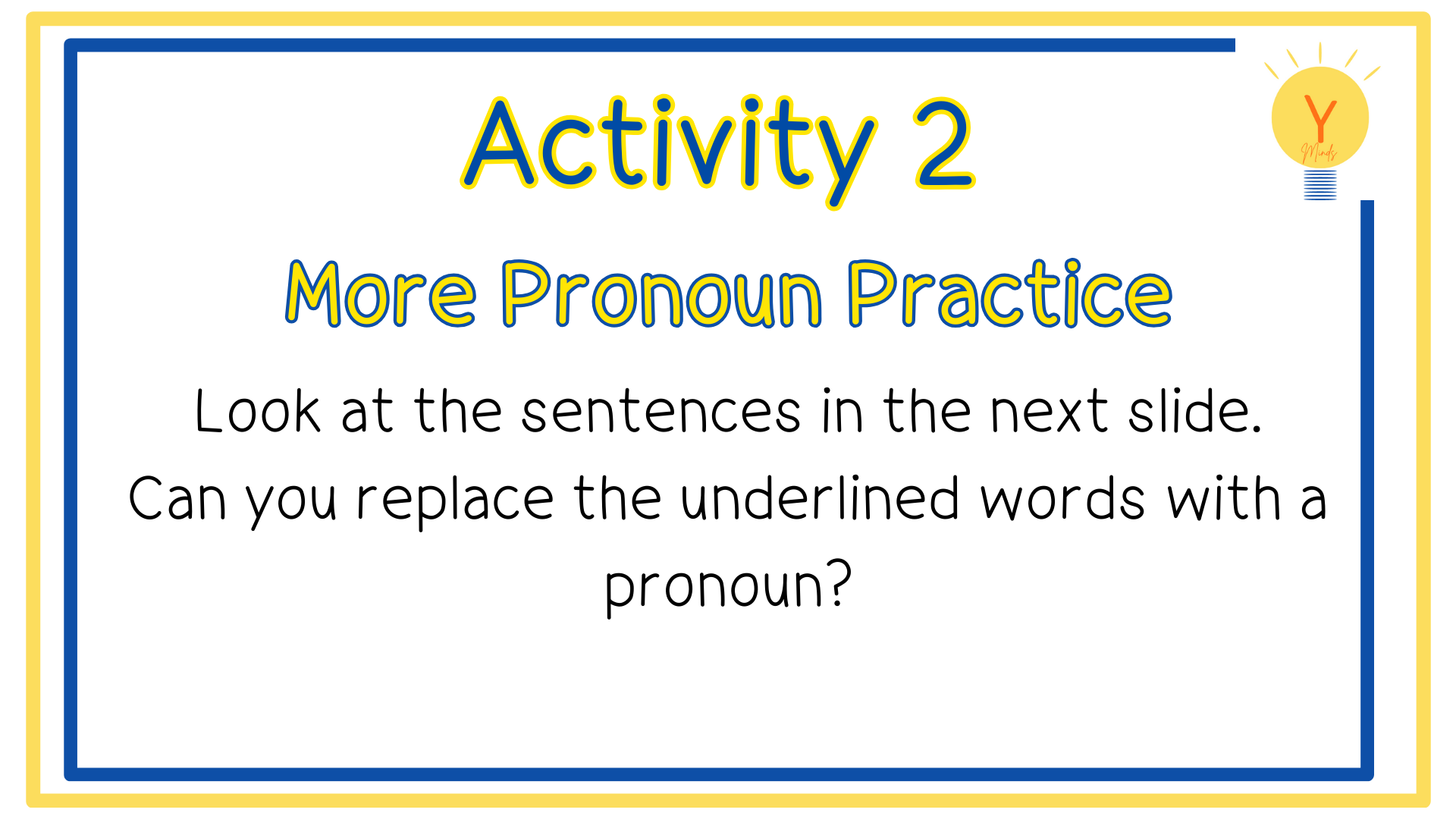 Y
Minds

Activity 2

More Pronoun Practice

Look at the sentences in the next slide.
Can you replace the underlined words with a pronoun?